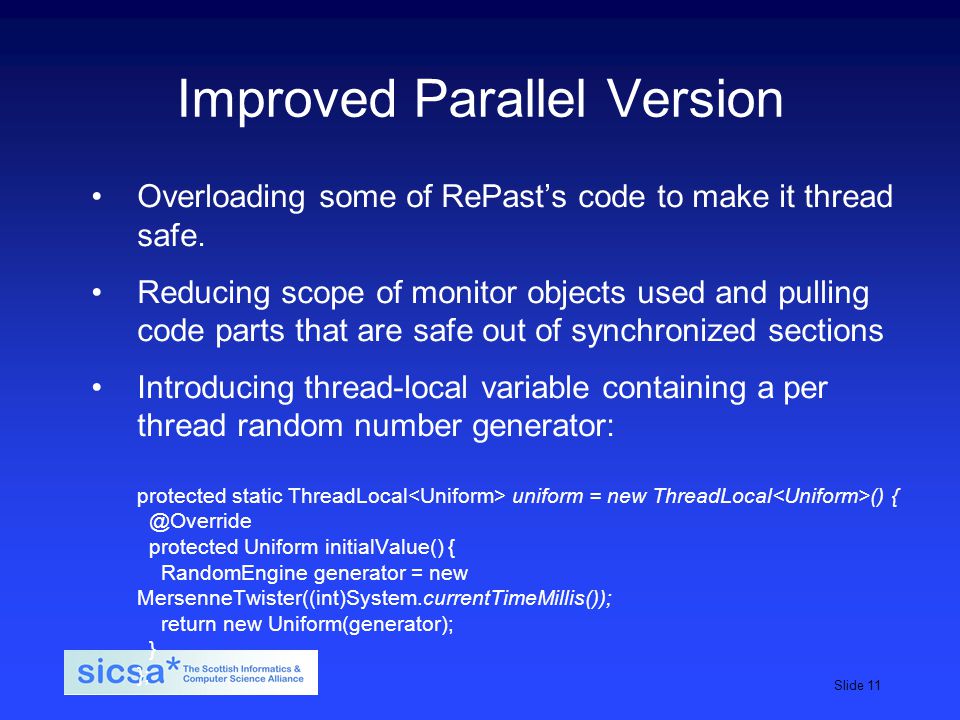 Improved Parallel Version

• Overloading some of RePast's code to make it thread safe.

• Reducing scope of monitor objects used and pulling code parts that are safe out of synchronized sections

• Introducing thread-local variable containing a per thread random number generator:

protected static ThreadLocal<Uniform> uniform = new ThreadLocal<Uniform>() {
 @Override
 protected Uniform initialValue() {
  RandomEngine generator = new MersenneTwister((int)System.currentTimeMillis());
  return new Uniform(generator);
 }
};

sicsa* The Scottish Informatics & Computer Science Alliance

Slide 11